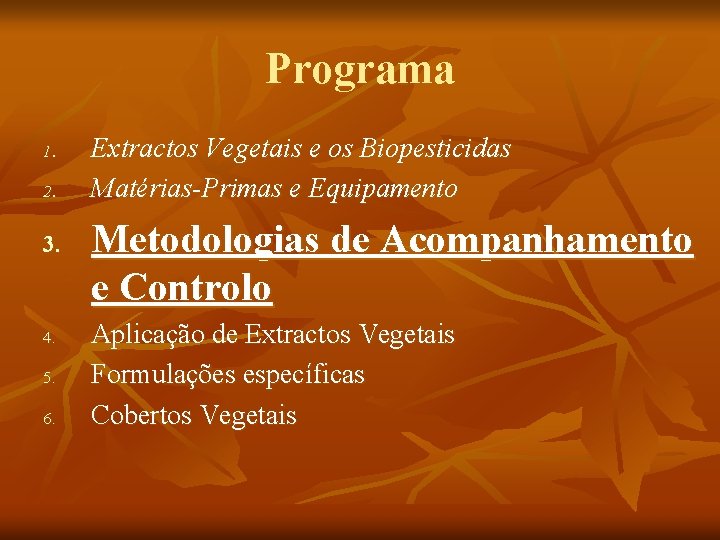 Programa

1. Extractos Vegetais e os Biopesticidas
2. Matérias-Primas e Equipamento
3. Metodologias de Acompanhamento e Controlo
4. Aplicação de Extractos Vegetais
5. Formulações específicas
6. Cobertos Vegetais